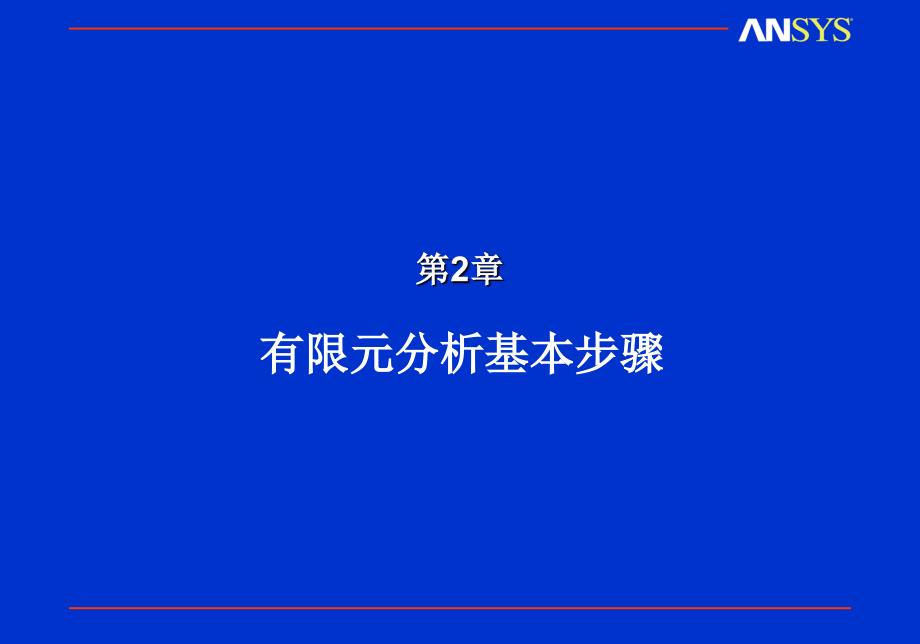 ANSYS

第2章

有限元分析基本步骤